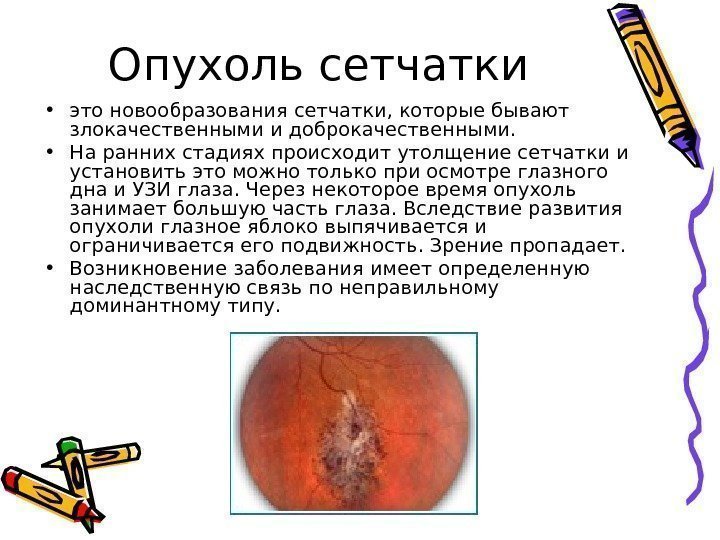 Опухоль сетчатки

• это новообразования сетчатки, которые бывают злокачественными и доброкачественными.
• На ранних стадиях происходит утолщение сетчатки и установить это можно только при осмотре глазного дна и УЗИ глаза. Через некоторое время опухоль занимает большую часть глаза. Вследствие развития опухоли глазное яблоко выпячивается и ограничивается его подвижность. Зрение пропадает.
• Возникновение заболевания имеет определенную наследственную связь по неправильному доминантному типу.